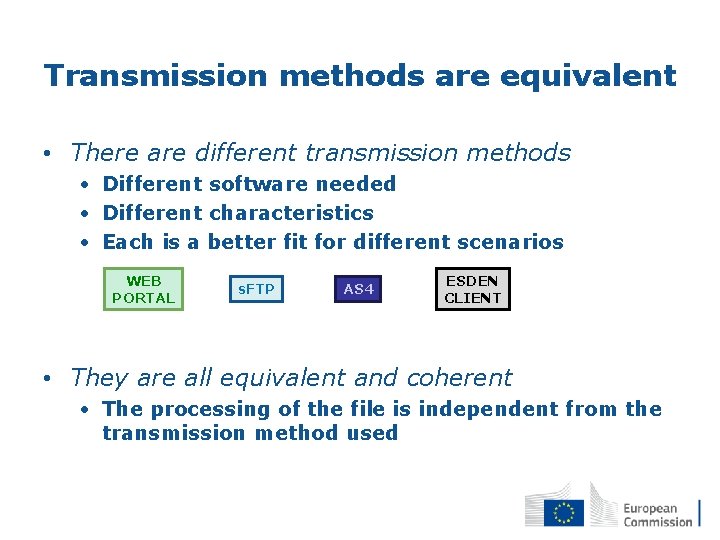 Transmission methods are equivalent

• There are different transmission methods
  • Different software needed
  • Different characteristics
  • Each is a better fit for different scenarios

WEB PORTAL

sFTP

AS4

ESDEN CLIENT

• They are all equivalent and coherent
  • The processing of the file is independent from the transmission method used

European Commission